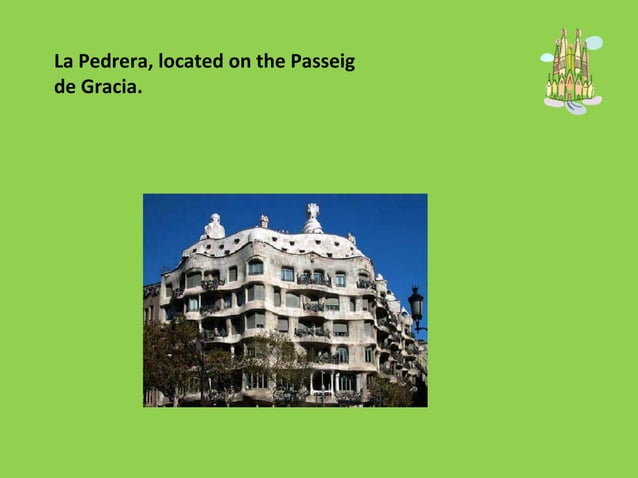 La Pedrera, located on the Passeig de Gracia.